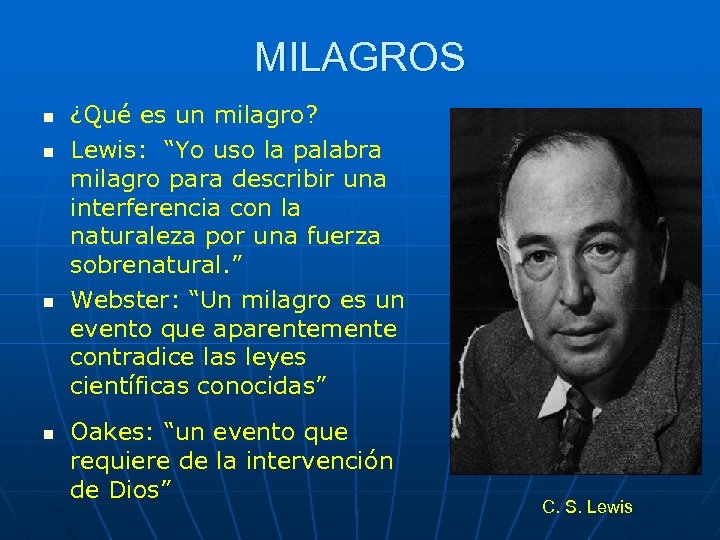 MILAGROS

- ¿Qué es un milagro?
- Lewis: “Yo uso la palabra milagro para describir una interferencia con la naturaleza por una fuerza sobrenatural.”
- Webster: “Un milagro es un evento que aparentemente contradice las leyes científicas conocidas”
- Oakes: “un evento que requiere de la intervención de Dios”

C. S. Lewis